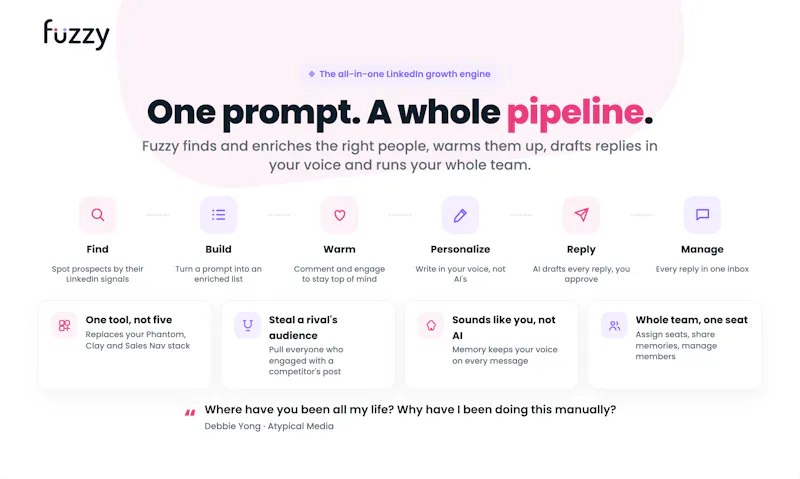 fuzzy

The all-in-one LinkedIn growth engine

One prompt. A whole pipeline.

Fuzzy finds and enriches the right people, warms them up, drafts replies in your voice and runs your whole team.

Find
Spot prospects by their LinkedIn signals

Build
Turn a prompt into an enriched list

Warm
Comment and engage to stay top of mind

Personalize
Write in your voice, not AI's

Reply
AI drafts every reply, you approve

Manage
Every reply in one inbox

One tool, not five
Replaces your Phantom, Clay and Sales Nav stack

Steal a rival's audience
Pull everyone who engaged with a competitor's post

Sounds like you, not AI
Memory keeps your voice on every message

Whole team, one seat
Assign seats, share memories, manage members

Where have you been all my life? Why have I been doing this manually?
Debbie Yong · Atypical Media